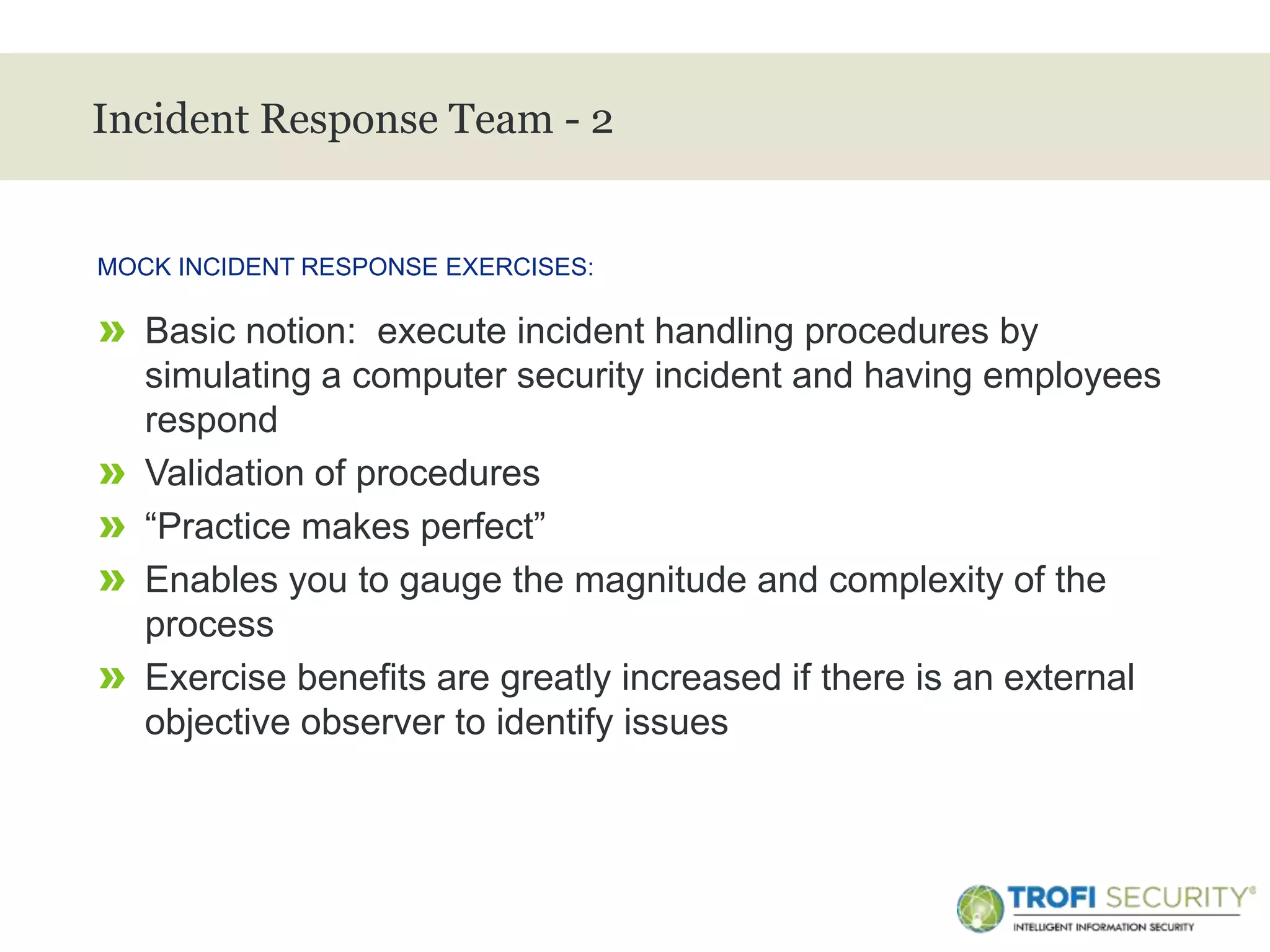 Incident Response Team - 2

MOCK INCIDENT RESPONSE EXERCISES:

» Basic notion: execute incident handling procedures by simulating a computer security incident and having employees respond

» Validation of procedures

» “Practice makes perfect”

» Enables you to gauge the magnitude and complexity of the process

» Exercise benefits are greatly increased if there is an external objective observer to identify issues

TROFI SECURITY®
INTELLIGENT INFORMATION SECURITY